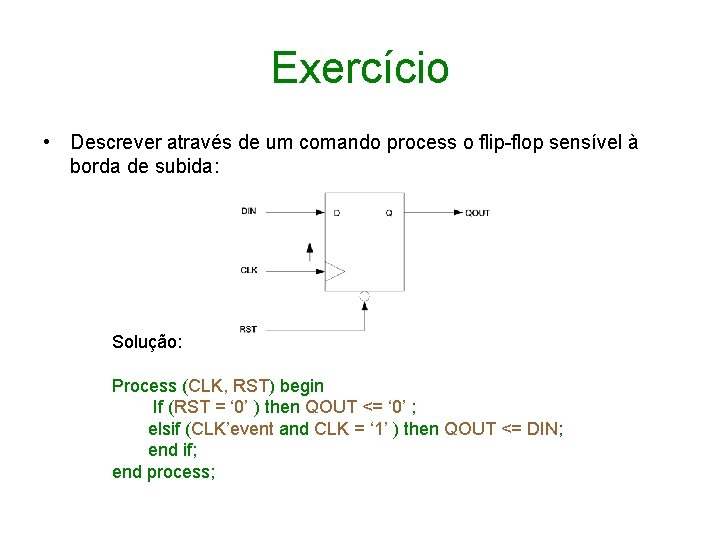 Exercício

• Descrever através de um comando process o flip-flop sensível à borda de subida:

DIN
D
Q
QOUT
CLK
RST

Solução:

Process (CLK, RST) begin
If (RST = ‘0’ ) then QOUT <= ‘0’ ;
elsif (CLK’event and CLK = ‘1’ ) then QOUT <= DIN;
end if;
end process;